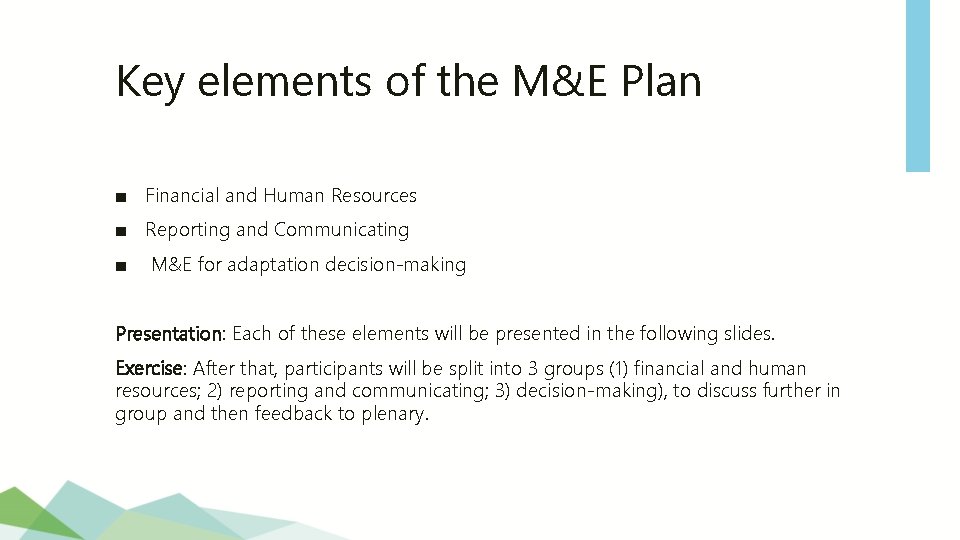 Key elements of the M&E Plan

■ Financial and Human Resources
■ Reporting and Communicating
■ M&E for adaptation decision-making

Presentation: Each of these elements will be presented in the following slides.

Exercise: After that, participants will be split into 3 groups (1) financial and human resources; 2) reporting and communicating; 3) decision-making), to discuss further in group and then feedback to plenary.